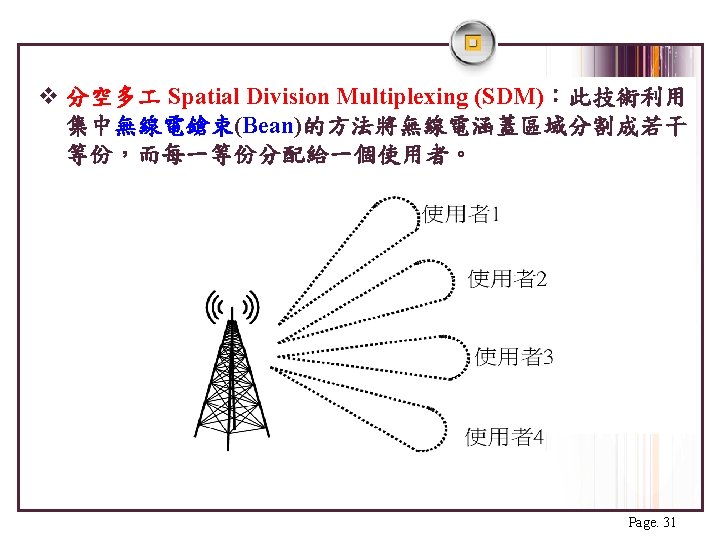 ❖ 分空多工 Spatial Division Multiplexing (SDM)：此技術利用集中無線電鎗束(Bean)的方法將無線電涵蓋區域分割成若干等份，而每一等份分配給一個使用者。

使用者1

使用者2

使用者3

使用者4

Page. 31